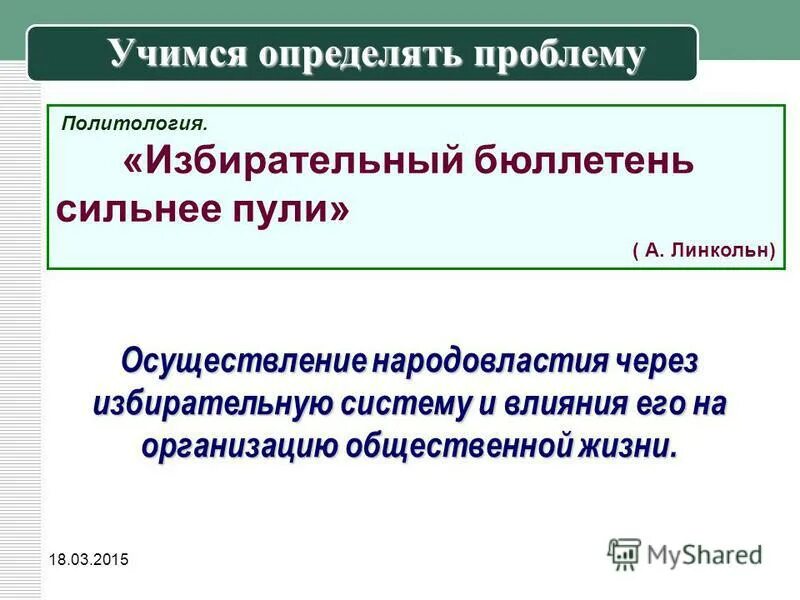 Учимся определять проблему

Политология.
«Избирательный бюллетень сильнее пули»
( А. Линкольн)

Осуществление народовластия через избирательную систему и влияния его на организацию общественной жизни.

18.03.2015

MyShared